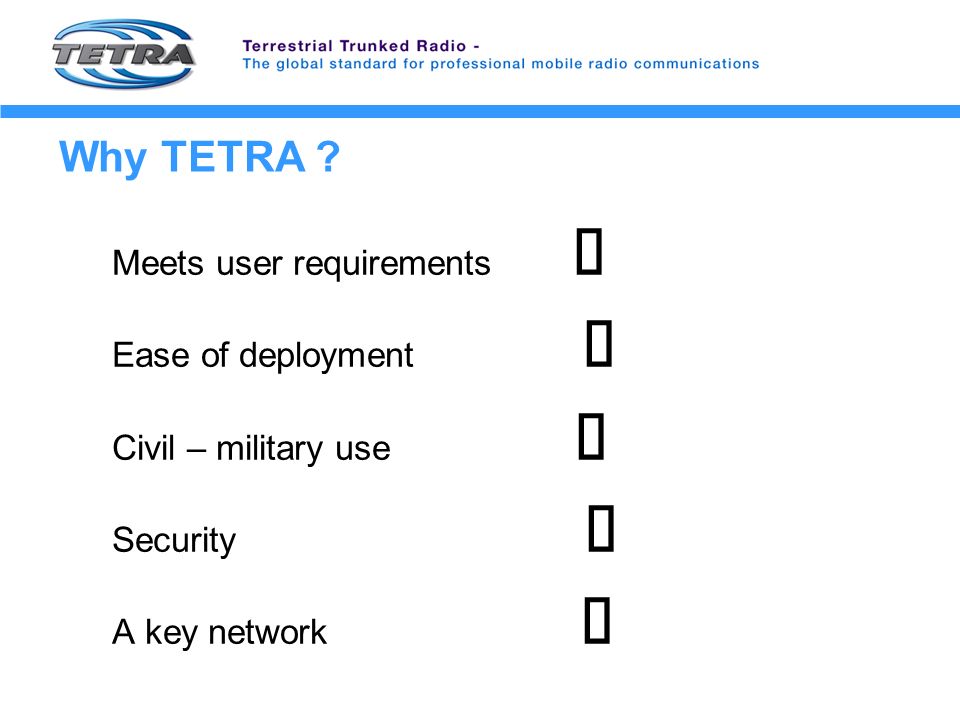 TETRA

Terrestrial Trunked Radio -
The global standard for professional mobile radio communications

Why TETRA ?

Meets user requirements ▯

Ease of deployment ▯

Civil – military use ▯

Security ▯

A key network ▯